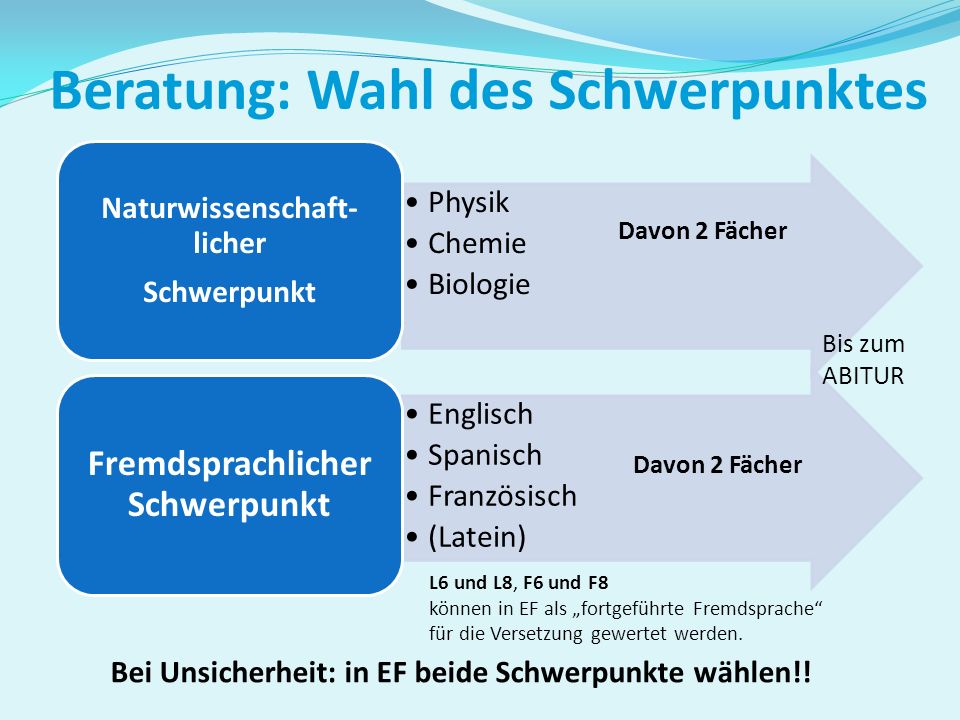 Beratung: Wahl des Schwerpunktes

Naturwissenschaftlicher Schwerpunkt

• Physik
• Chemie
• Biologie

Davon 2 Fächer

Bis zum ABITUR

Fremdsprachlicher Schwerpunkt

• Englisch
• Spanisch
• Französisch
• (Latein)

Davon 2 Fächer

L6 und L8, F6 und F8
können in EF als „fortgeführte Fremdsprache“ für die Versetzung gewertet werden.

Bei Unsicherheit: in EF beide Schwerpunkte wählen!!